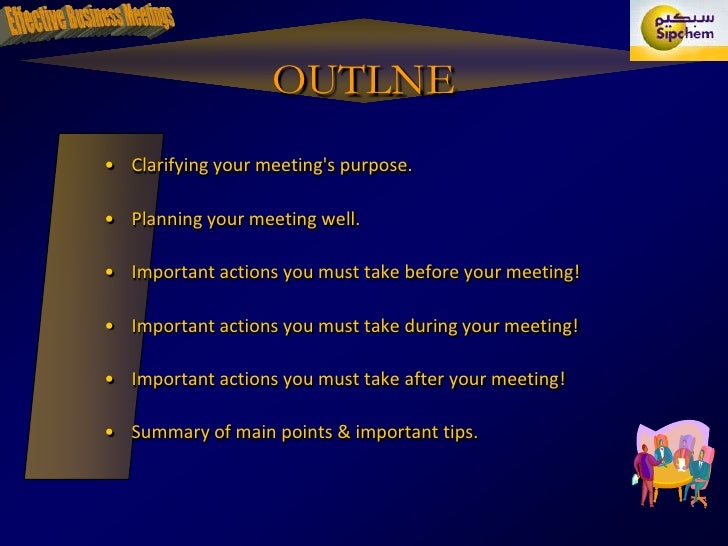 Effective Business Meetings

سبكيم
Sipchem

OUTLNE

• Clarifying your meeting's purpose.

• Planning your meeting well.

• Important actions you must take before your meeting!

• Important actions you must take during your meeting!

• Important actions you must take after your meeting!

• Summary of main points & important tips.